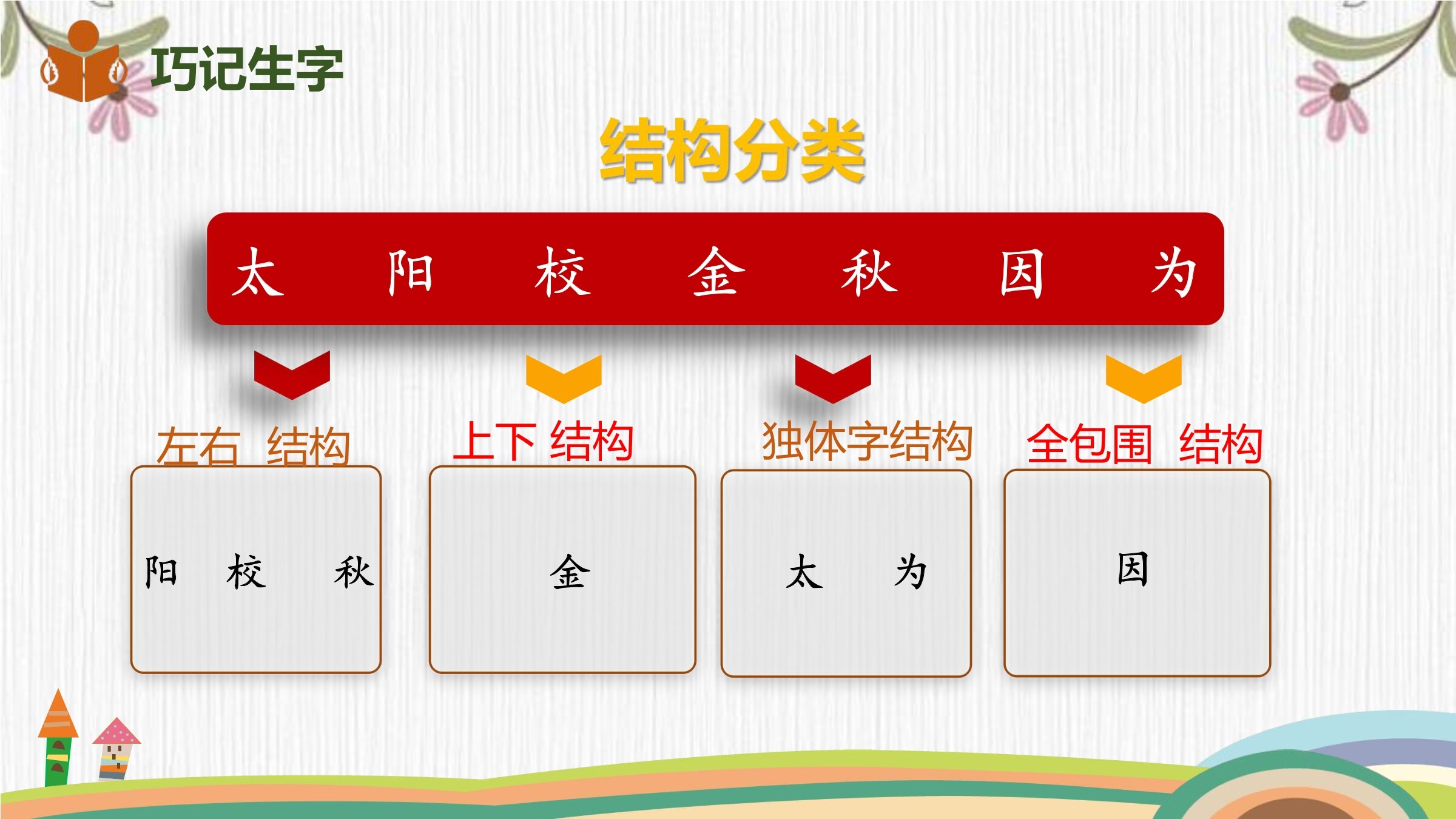 巧记生字

结构分类

太　阳　校　金　秋　因　为

左右 结构
阳　校　秋

上下 结构
金

独体字结构
太　为

全包围 结构
因